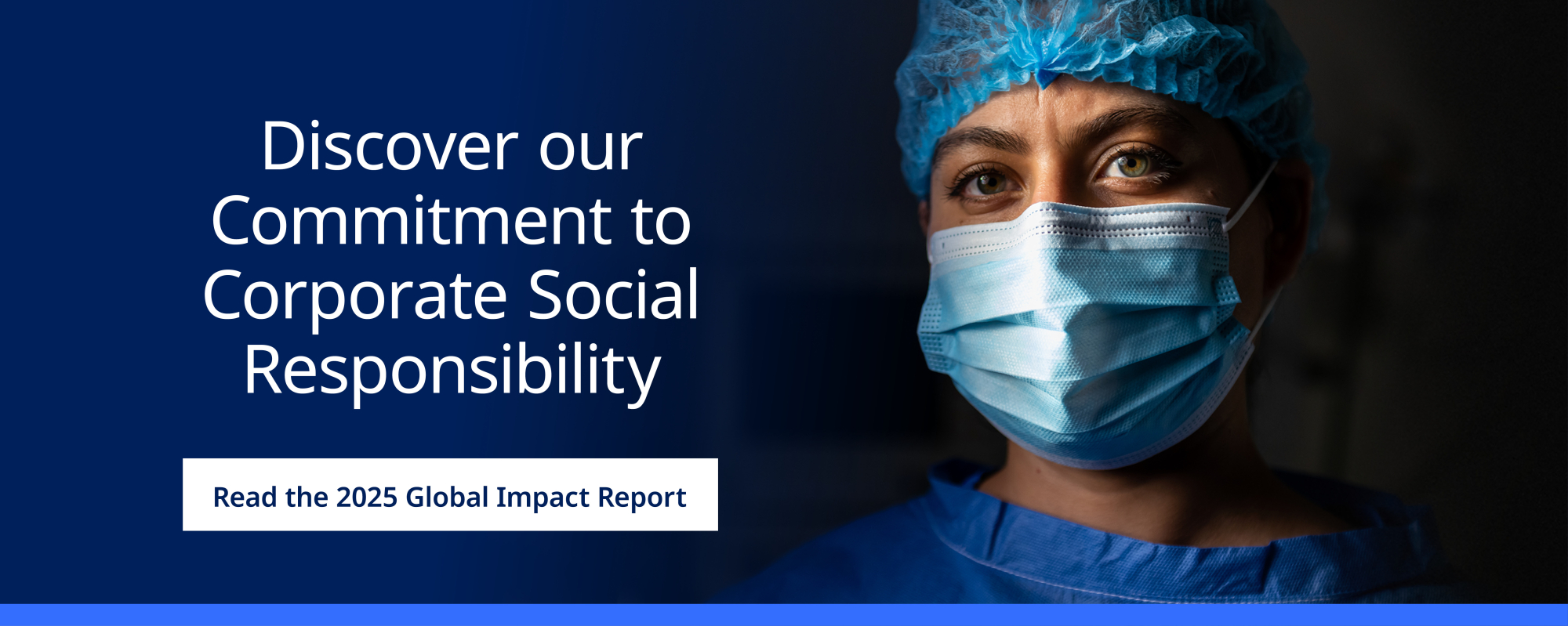 Discover our Commitment to Corporate Social Responsibility

Read the 2025 Global Impact Report